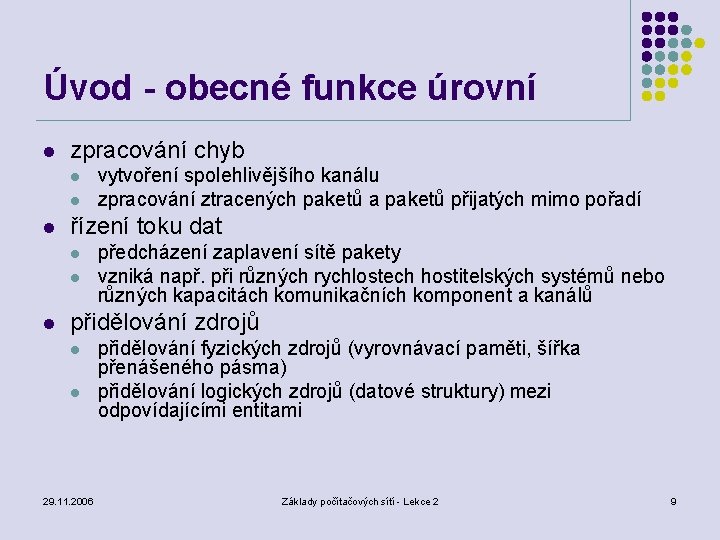 Úvod - obecné funkce úrovní

- zpracování chyb
  - vytvoření spolehlivějšího kanálu
  - zpracování ztracených paketů a paketů přijatých mimo pořadí
- řízení toku dat
  - předcházení zaplavení sítě pakety
  - vzniká např. při různých rychlostech hostitelských systémů nebo různých kapacitách komunikačních komponent a kanálů
- přidělování zdrojů
  - přidělování fyzických zdrojů (vyrovnávací paměti, šířka přenášeného pásma)
  - přidělování logických zdrojů (datové struktury) mezi odpovídajícími entitami

29.11.2006

Základy počítačových sítí - Lekce 2

9